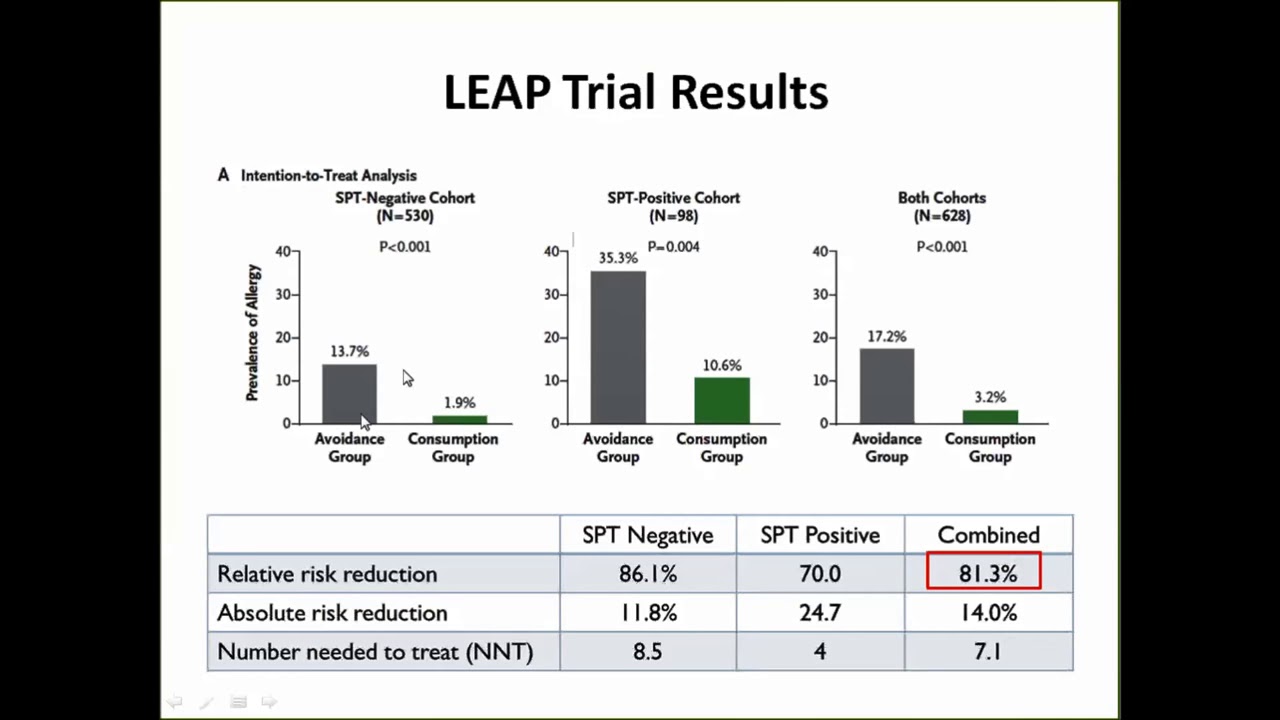 LEAP Trial Results

A Intention-to-Treat Analysis

SPT-Negative Cohort (N=530)

P<0.001

Prevalence of Allergy

40
30
20
10
0

13.7%

1.9%

Avoidance Group

Consumption Group

SPT-Positive Cohort (N=98)

P=0.004

40
30
20
10
0

35.3%

10.6%

Avoidance Group

Consumption Group

Both Cohorts (N=628)

P<0.001

40
30
20
10
0

17.2%

3.2%

Avoidance Group

Consumption Group

| | SPT Negative | SPT Positive | Combined |
|---|---|---|---|
| Relative risk reduction | 86.1% | 70.0 | 81.3% |
| Absolute risk reduction | 11.8% | 24.7 | 14.0% |
| Number needed to treat (NNT) | 8.5 | 4 | 7.1 |